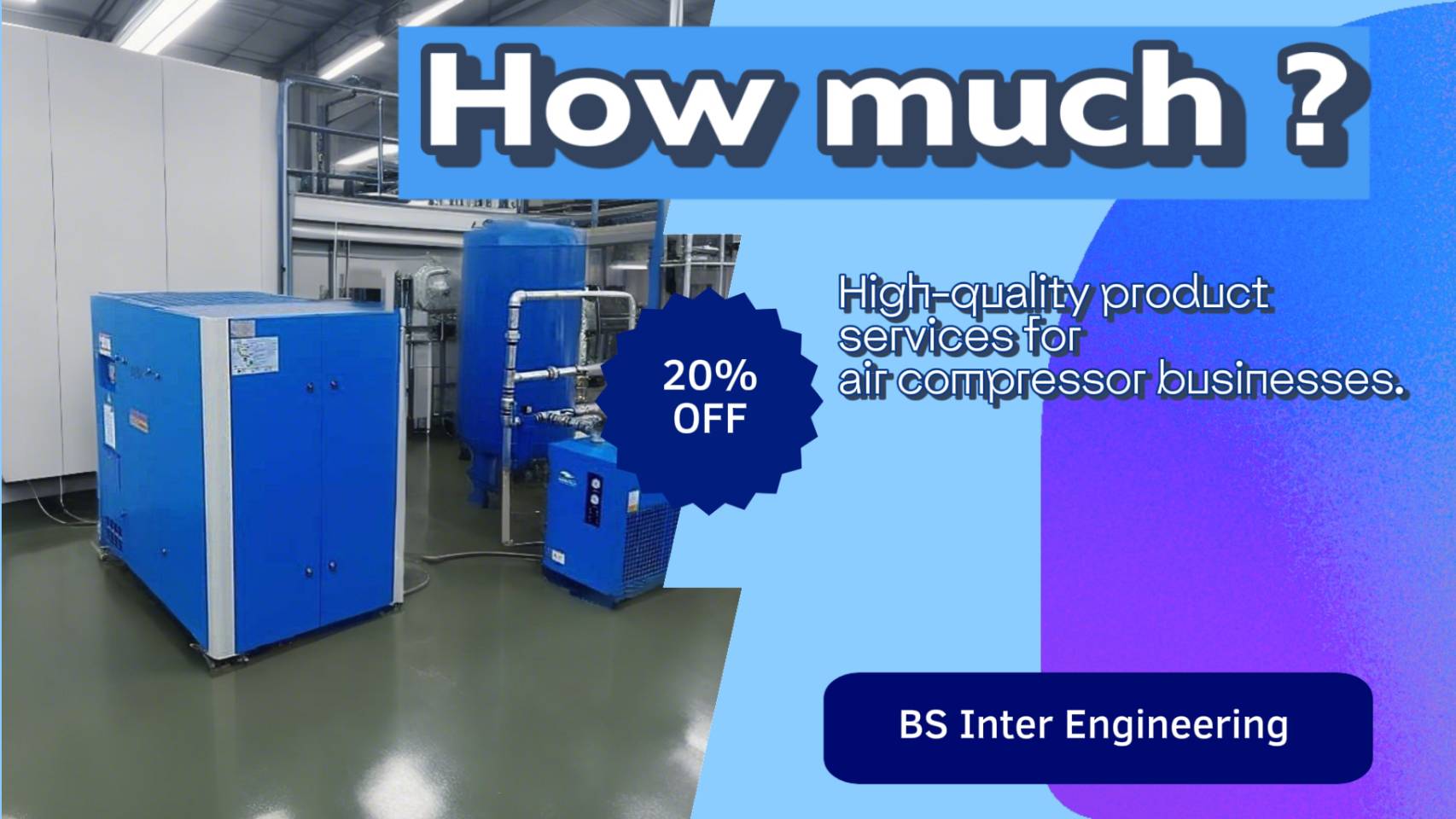 How much ?

20% OFF

High-quality product services for air compressor businesses.

BS Inter Engineering